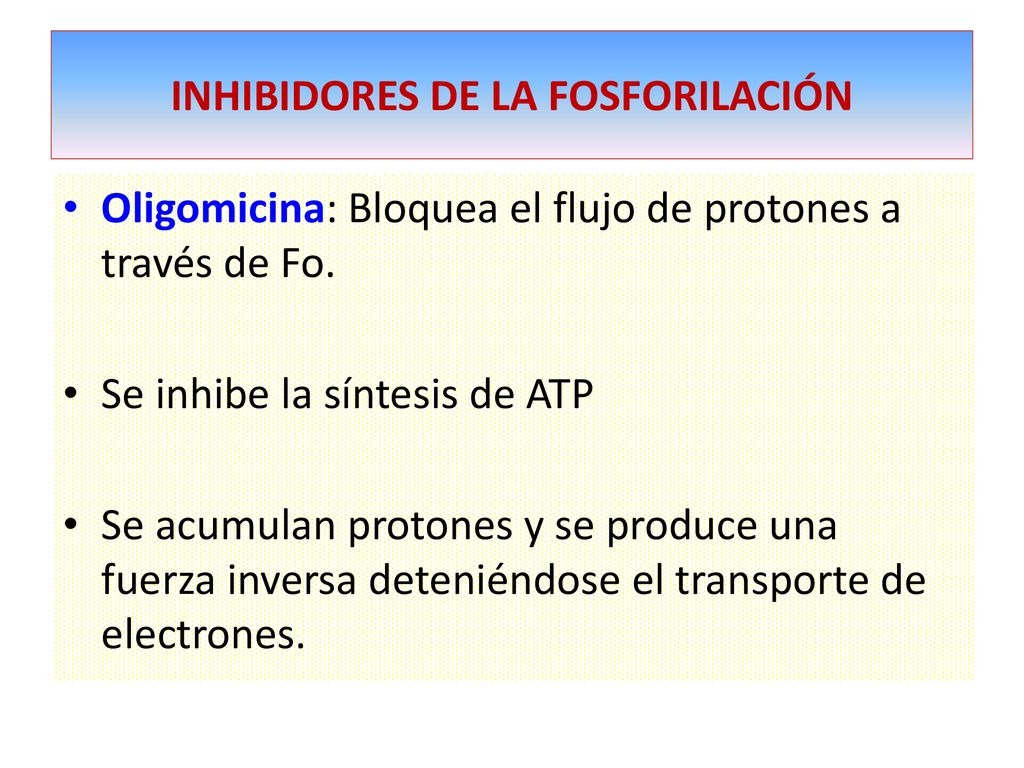 INHIBIDORES DE LA FOSFORILACIÓN

• Oligomicina: Bloquea el flujo de protones a través de Fo.

• Se inhibe la síntesis de ATP

• Se acumulan protones y se produce una fuerza inversa deteniéndose el transporte de electrones.